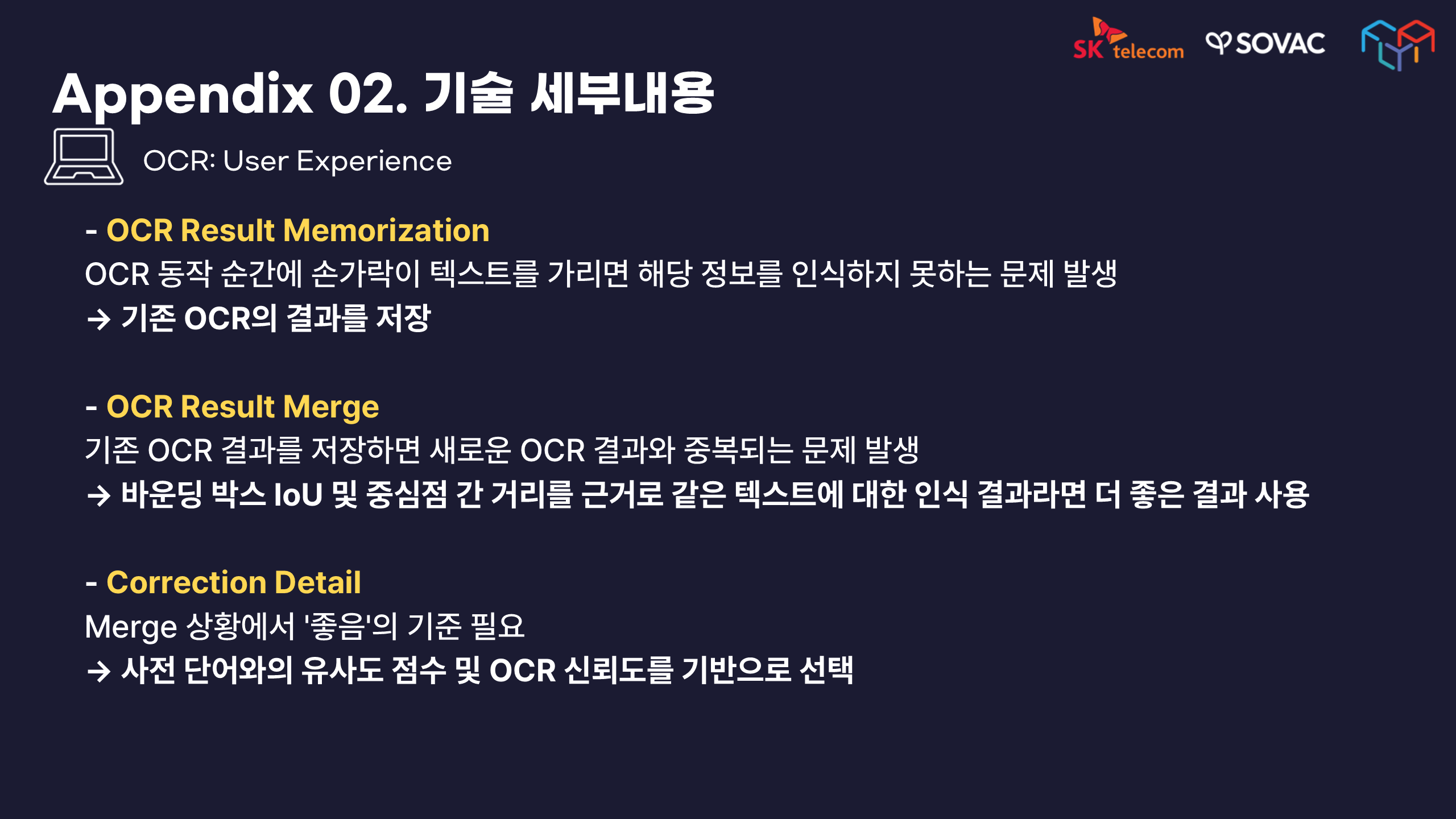 SK telecom SOVAC

Appendix 02. 기술 세부내용

OCR: User Experience

- OCR Result Memorization
OCR 동작 순간에 손가락이 텍스트를 가리면 해당 정보를 인식하지 못하는 문제 발생
→ 기존 OCR의 결과를 저장

- OCR Result Merge
기존 OCR 결과를 저장하면 새로운 OCR 결과와 중복되는 문제 발생
→ 바운딩 박스 IoU 및 중심점 간 거리를 근거로 같은 텍스트에 대한 인식 결과라면 더 좋은 결과 사용

- Correction Detail
Merge 상황에서 '좋음'의 기준 필요
→ 사전 단어와의 유사도 점수 및 OCR 신뢰도를 기반으로 선택